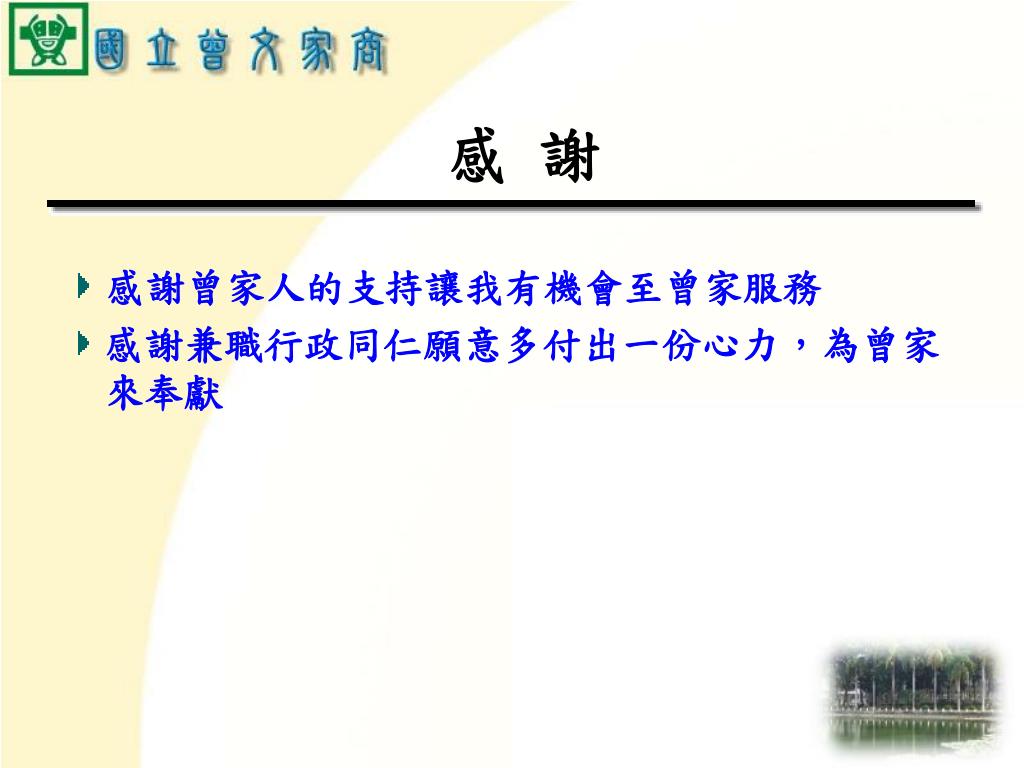 國立曾文家商

感 謝

感謝曾家人的支持讓我有機會至曾家服務

感謝兼職行政同仁願意多付出一份心力，為曾家來奉獻